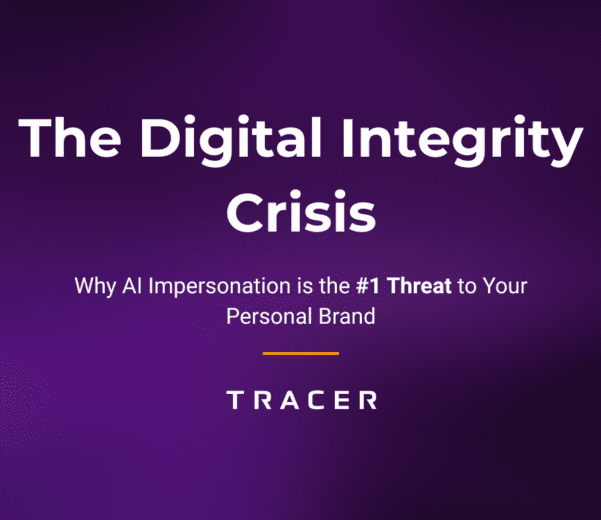 The Digital Integrity Crisis

Why AI Impersonation is the #1 Threat to Your Personal Brand

TRACER